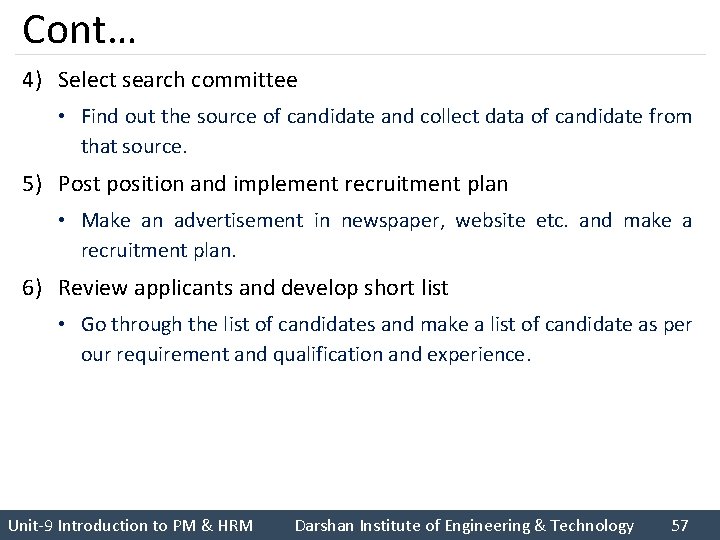 Cont…

4) Select search committee

• Find out the source of candidate and collect data of candidate from that source.

5) Post position and implement recruitment plan

• Make an advertisement in newspaper, website etc. and make a recruitment plan.

6) Review applicants and develop short list

• Go through the list of candidates and make a list of candidate as per our requirement and qualification and experience.

Unit-9 Introduction to PM & HRM Darshan Institute of Engineering & Technology 57